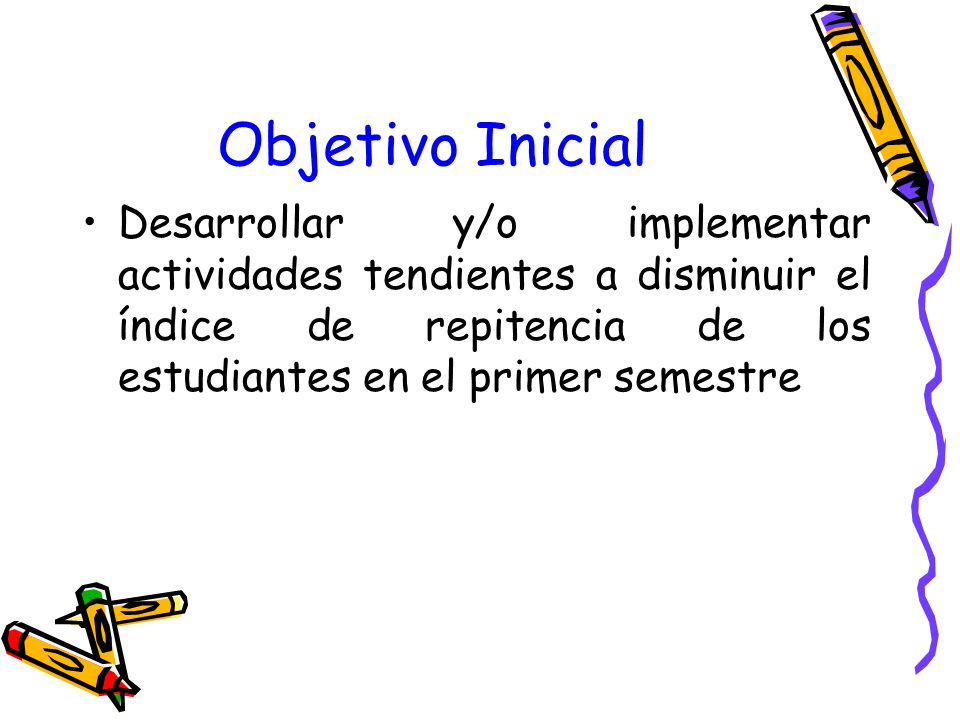 Objetivo Inicial

• Desarrollar y/o implementar actividades tendientes a disminuir el índice de repitencia de los estudiantes en el primer semestre